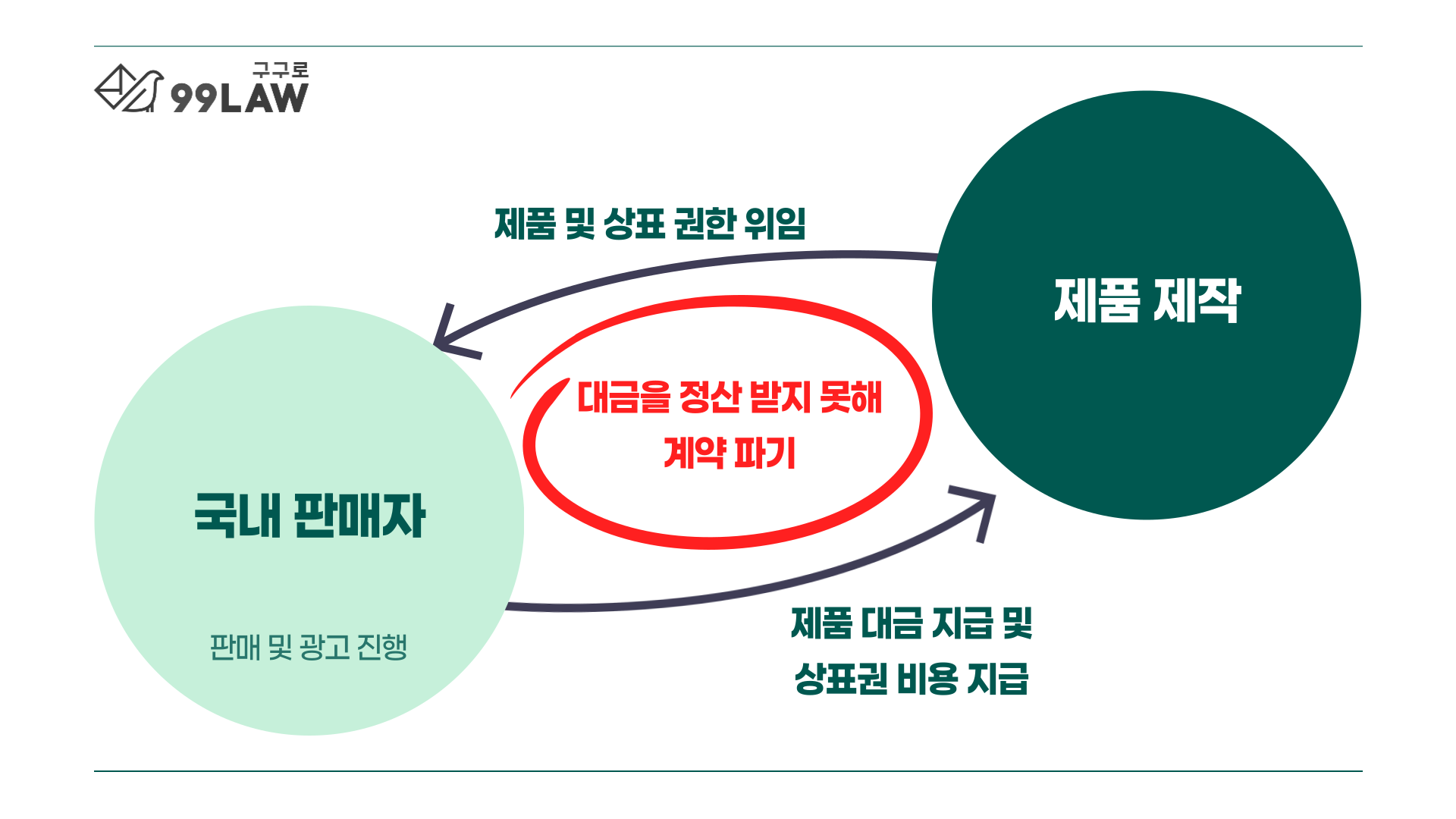 구구로
99LAW

제품 및 상표 권한 위임

제품 제작

대금을 정산 받지 못해
계약 파기

국내 판매자

판매 및 광고 진행

제품 대금 지급 및
상표권 비용 지급